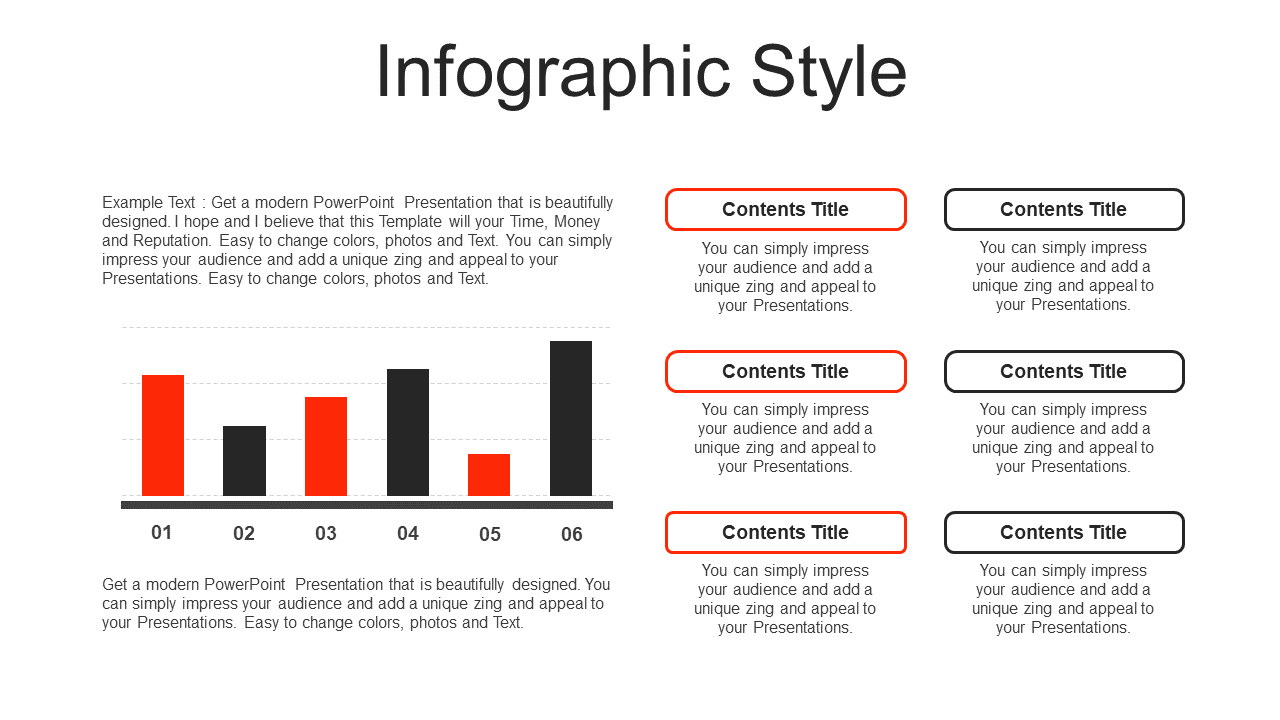 Infographic Style

Example Text : Get a modern PowerPoint Presentation that is beautifully designed. I hope and I believe that this Template will your Time, Money and Reputation. Easy to change colors, photos and Text. You can simply impress your audience and add a unique zing and appeal to your Presentations. Easy to change colors, photos and Text.

01 02 03 04 05 06

Get a modern PowerPoint Presentation that is beautifully designed. You can simply impress your audience and add a unique zing and appeal to your Presentations. Easy to change colors, photos and Text.

Contents Title

You can simply impress your audience and add a unique zing and appeal to your Presentations.

Contents Title

You can simply impress your audience and add a unique zing and appeal to your Presentations.

Contents Title

You can simply impress your audience and add a unique zing and appeal to your Presentations.

Contents Title

You can simply impress your audience and add a unique zing and appeal to your Presentations.

Contents Title

You can simply impress your audience and add a unique zing and appeal to your Presentations.

Contents Title

You can simply impress your audience and add a unique zing and appeal to your Presentations.